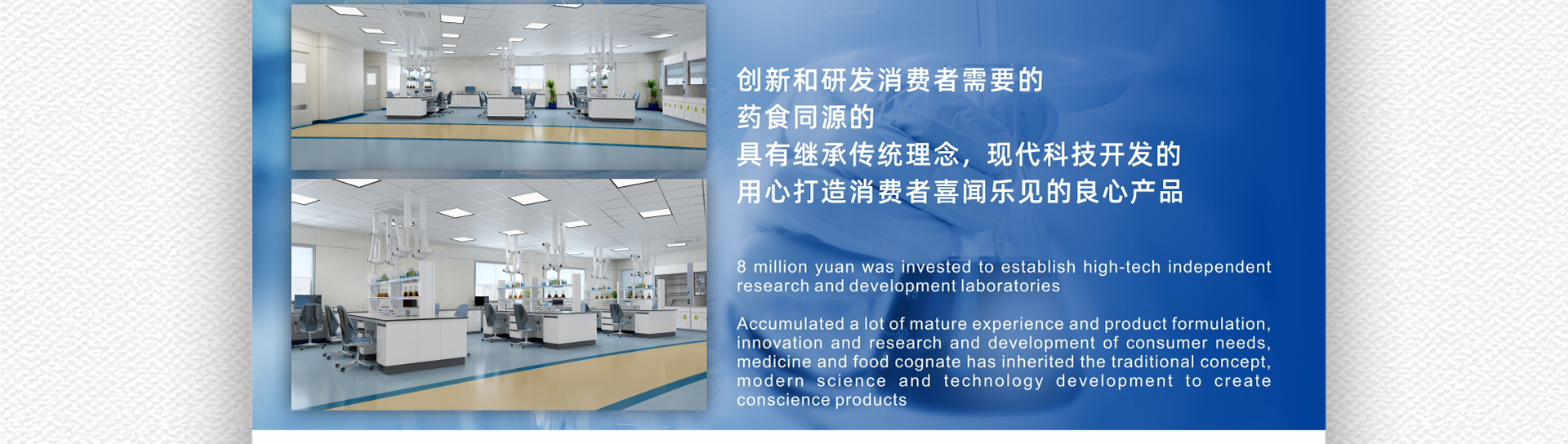 创新和研发消费者需要的
药食同源的
具有继承传统理念，现代科技开发的
用心打造消费者喜闻乐见的良心产品

8 million yuan was invested to establish high-tech independent research and development laboratories

Accumulated a lot of mature experience and product formulation, innovation and research and development of consumer needs, medicine and food cognate has inherited the traditional concept, modern science and technology development to create conscience products